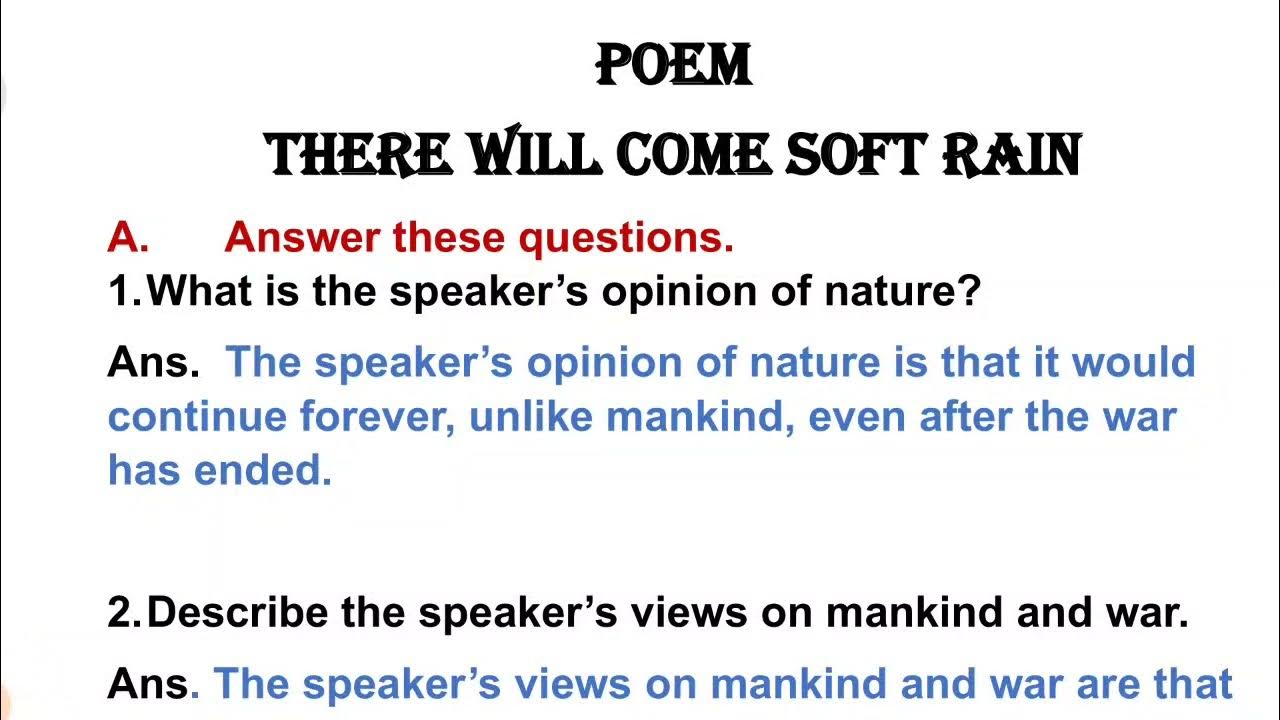 POEM

THERE WILL COME SOFT RAIN

A. Answer these questions.

1. What is the speaker's opinion of nature?

Ans. The speaker's opinion of nature is that it would continue forever, unlike mankind, even after the war has ended.

2. Describe the speaker's views on mankind and war.

Ans. The speaker's views on mankind and war are that